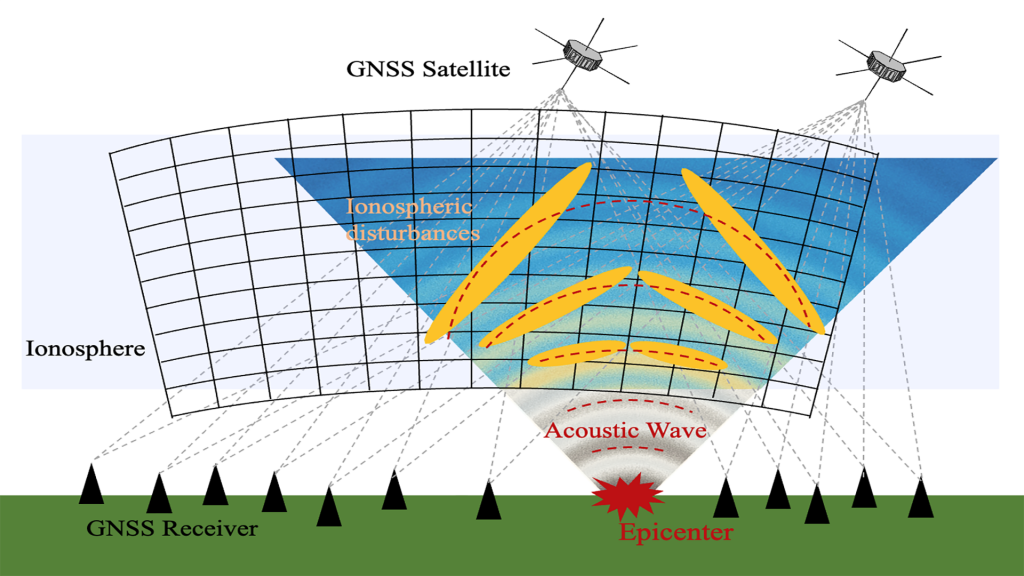 GNSS Satellite

Ionospheric disturbances

Ionosphere

Acoustic Wave

GNSS Receiver

Epicenter